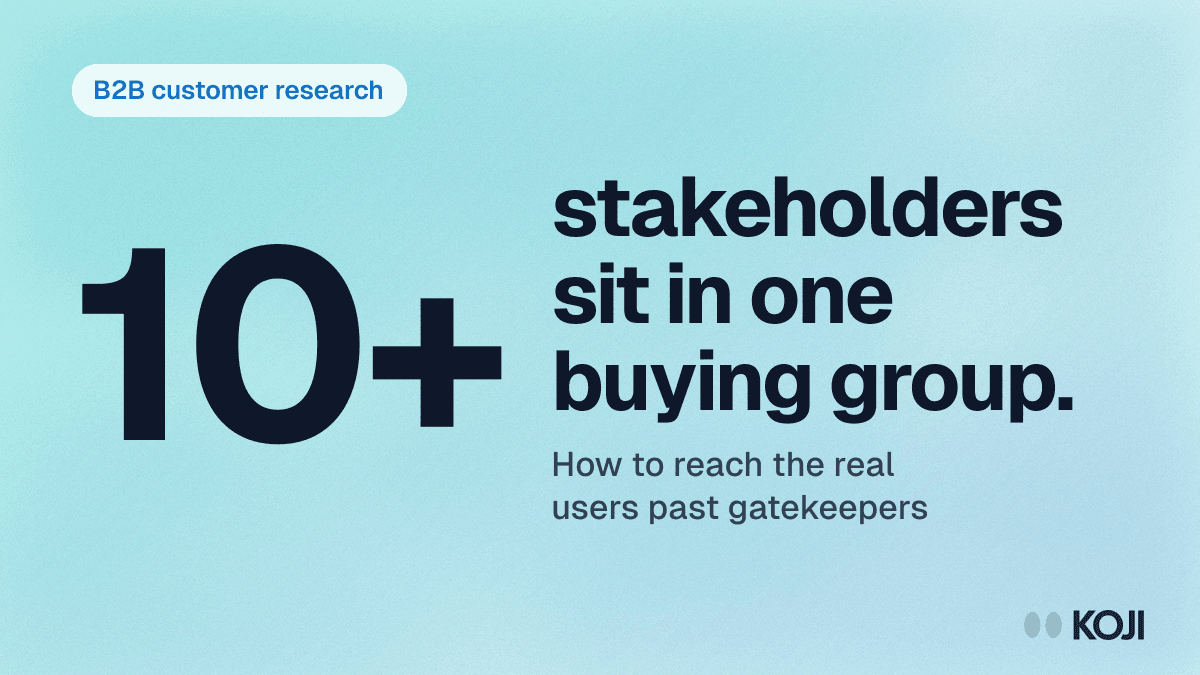 B2B customer research

10+

stakeholders sit in one buying group.

How to reach the real users past gatekeepers

KOJI